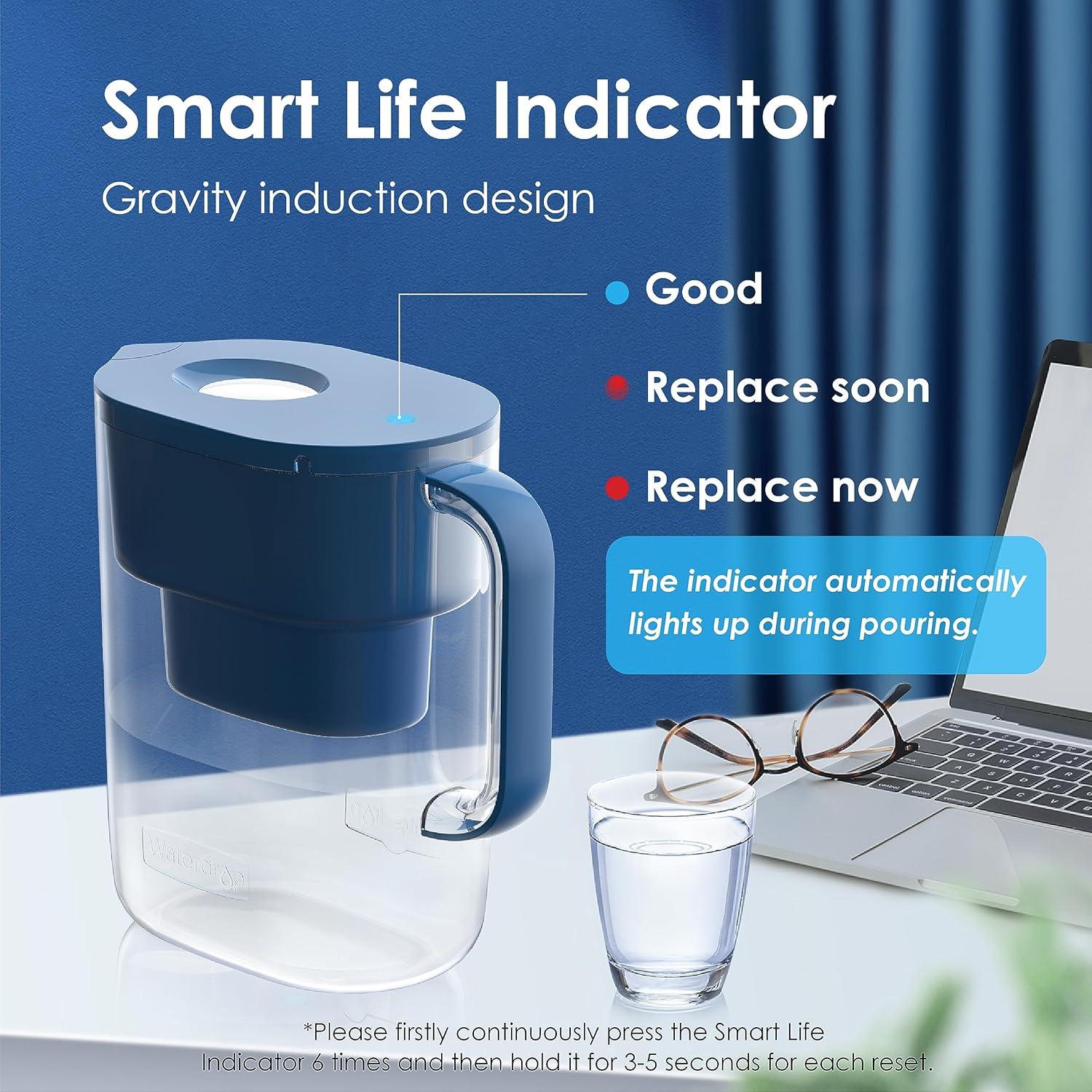 Smart Life Indicator

Gravity induction design

Good

Replace soon

Replace now

The indicator automatically lights up during pouring.

Waterdrop

*Please firstly continuously press the Smart Life Indicator 6 times and then hold it for 3-5 seconds for each reset.